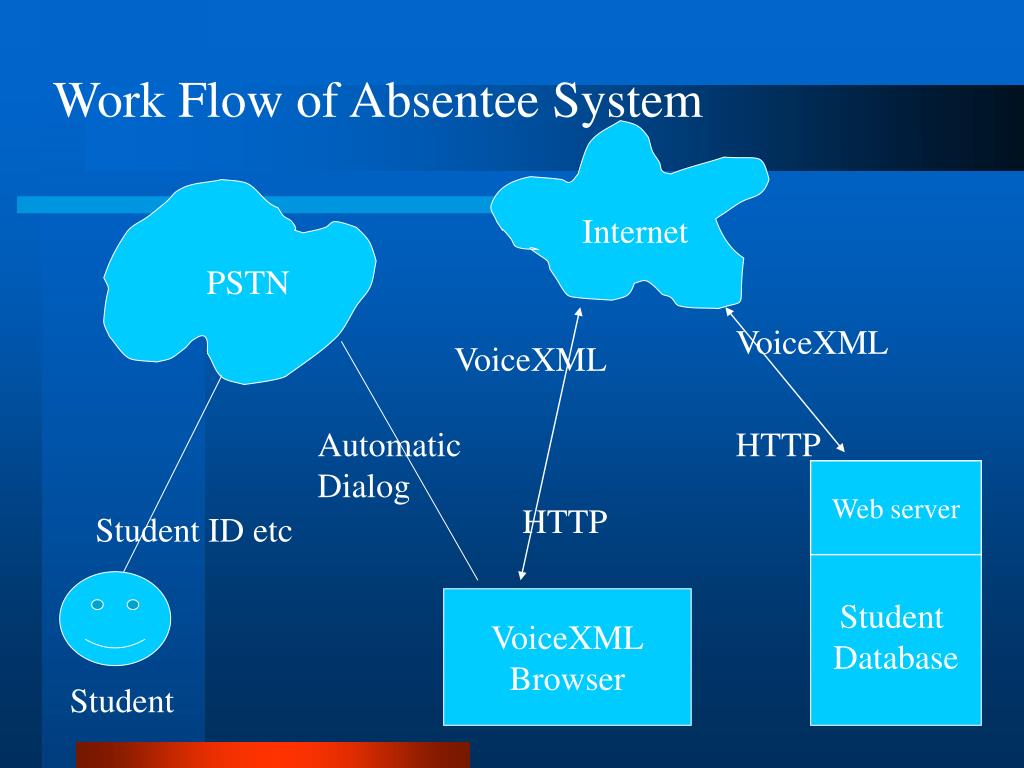 Work Flow of Absentee System

PSTN

Internet

VoiceXML

VoiceXML

Automatic Dialog

HTTP

HTTP

Student ID etc

Web server

Student Database

VoiceXML Browser

Student